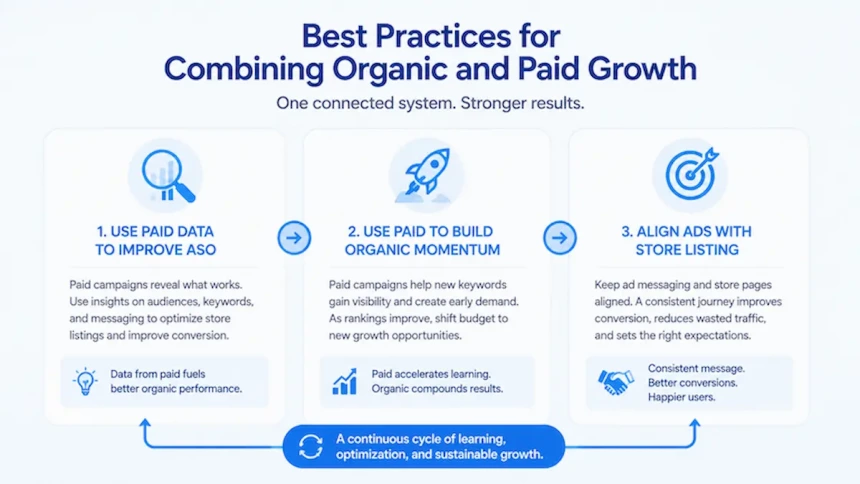 Best Practices for Combining Organic and Paid Growth

One connected system. Stronger results.

1. USE PAID DATA TO IMPROVE ASO

Paid campaigns reveal what works. Use insights on audiences, keywords, and messaging to optimize store listings and improve conversion.

Data from paid fuels better organic performance.

2. USE PAID TO BUILD ORGANIC MOMENTUM

Paid campaigns help new keywords gain visibility and create early demand. As rankings improve, shift budget to new growth opportunities.

Paid accelerates learning. Organic compounds results.

3. ALIGN ADS WITH STORE LISTING

Keep ad messaging and store pages aligned. A consistent journey improves conversion, reduces wasted traffic, and sets the right expectations.

Consistent message. Better conversions. Happier users.

A continuous cycle of learning, optimization, and sustainable growth.